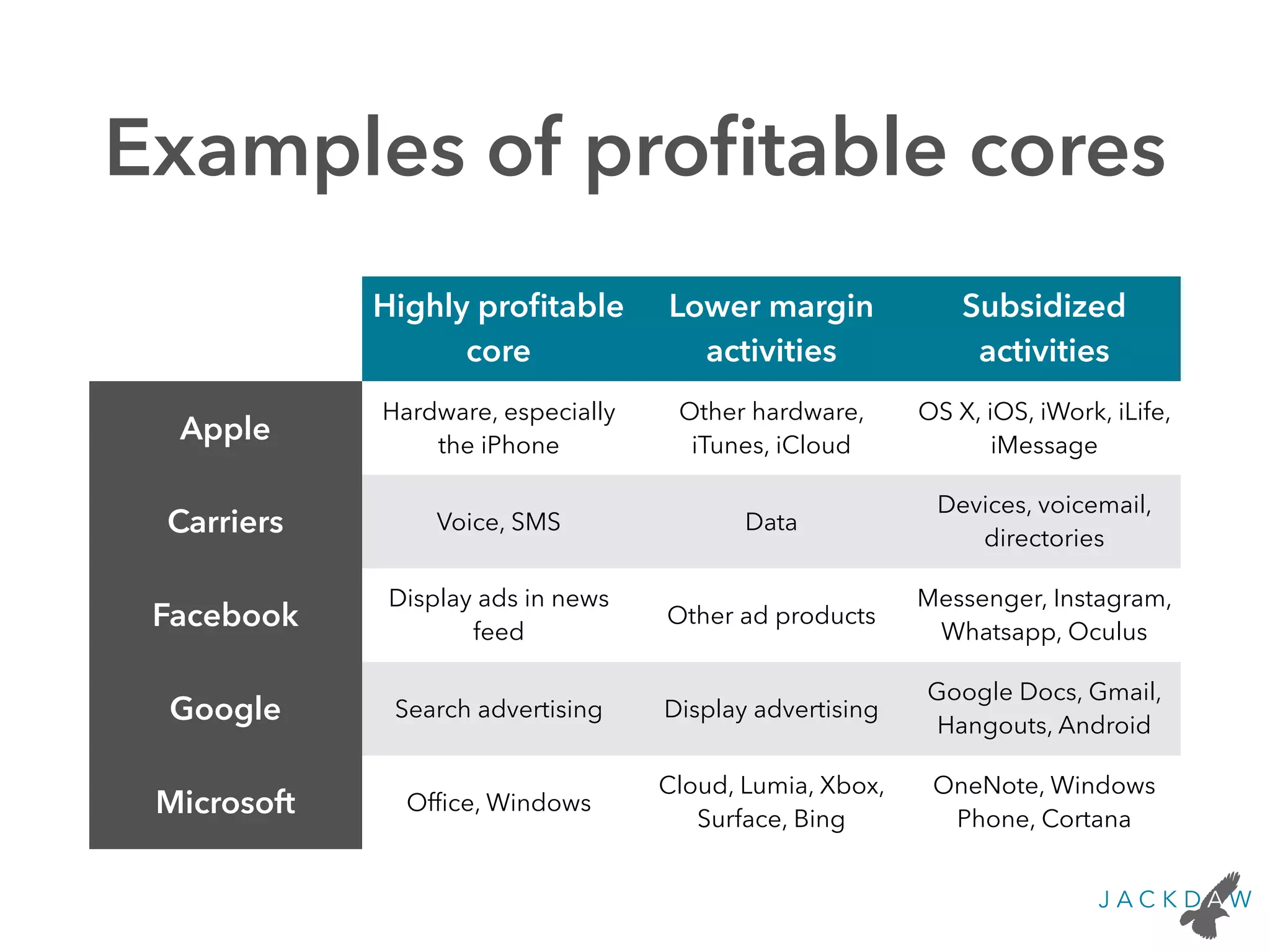 Examples of profitable cores

| | Highly profitable core | Lower margin activities | Subsidized activities |
|---|---|---|---|
| Apple | Hardware, especially the iPhone | Other hardware, iTunes, iCloud | OS X, iOS, iWork, iLife, iMessage |
| Carriers | Voice, SMS | Data | Devices, voicemail, directories |
| Facebook | Display ads in news feed | Other ad products | Messenger, Instagram, Whatsapp, Oculus |
| Google | Search advertising | Display advertising | Google Docs, Gmail, Hangouts, Android |
| Microsoft | Office, Windows | Cloud, Lumia, Xbox, Surface, Bing | OneNote, Windows Phone, Cortana |

JACKDAW